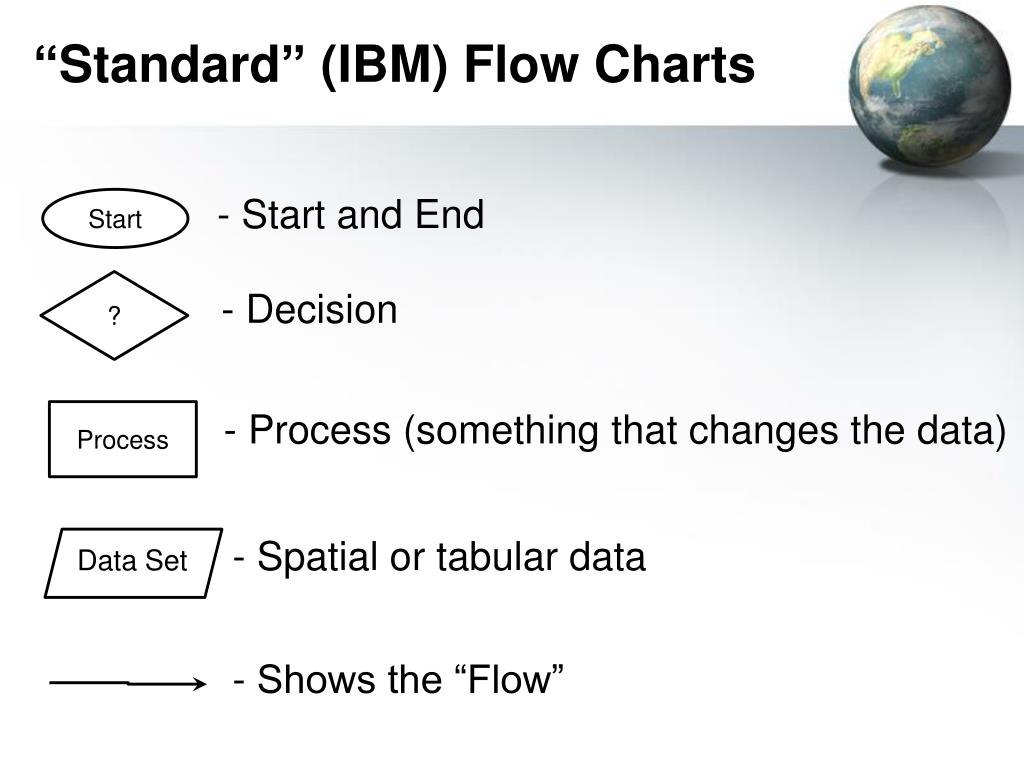 “Standard” (IBM) Flow Charts

Start - Start and End

? - Decision

Process - Process (something that changes the data)

Data Set - Spatial or tabular data

- Shows the “Flow”